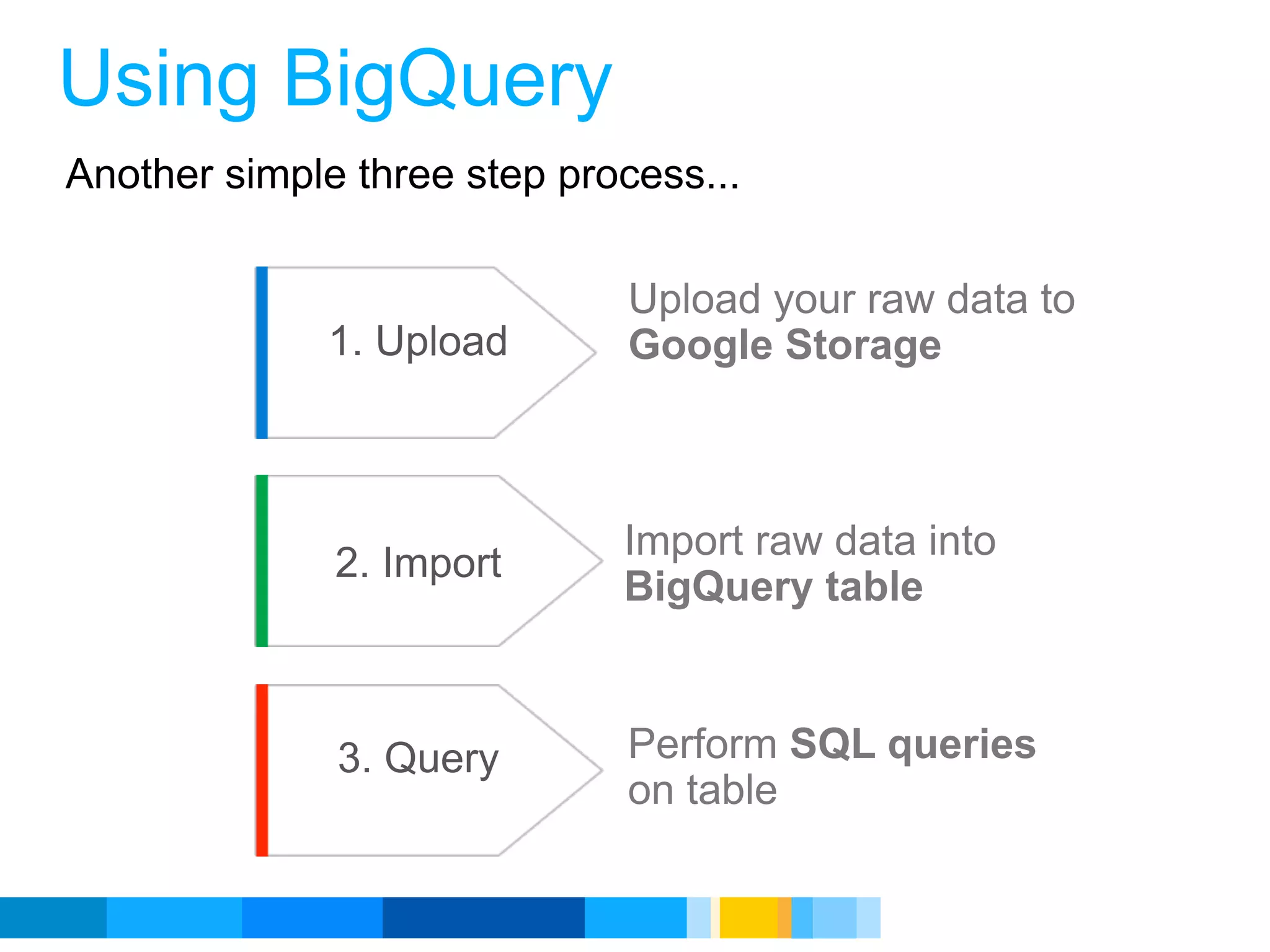 Using BigQuery

Another simple three step process...

1. Upload

Upload your raw data to Google Storage

2. Import

Import raw data into BigQuery table

3. Query

Perform SQL queries on table